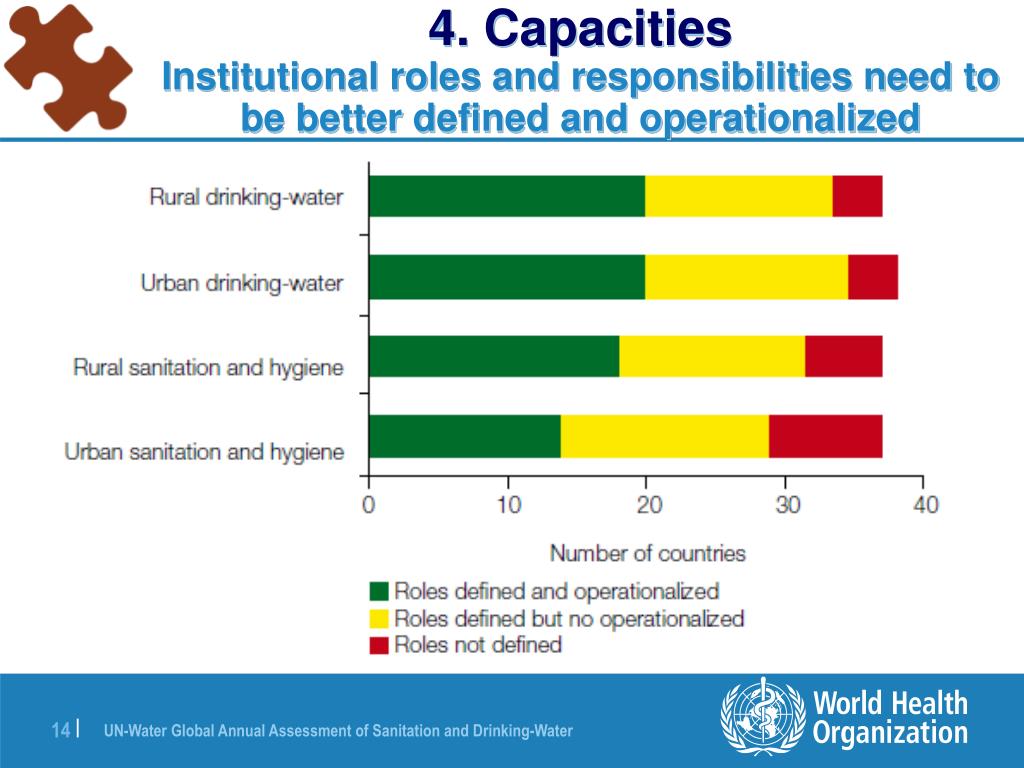 4. Capacities
Institutional roles and responsibilities need to be better defined and operationalized

Rural drinking-water
Urban drinking-water
Rural sanitation and hygiene
Urban sanitation and hygiene

0 10 20 30 40
Number of countries

Roles defined and operationalized
Roles defined but no operationalized
Roles not defined

14 | UN-Water Global Annual Assessment of Sanitation and Drinking-Water

World Health Organization